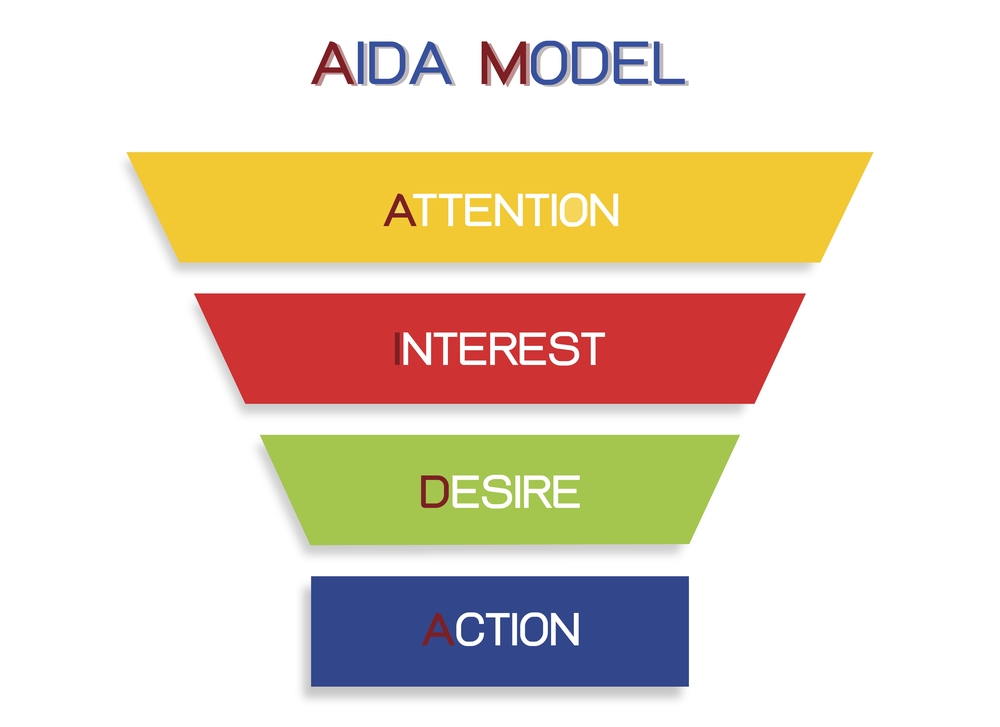 AIDA MODEL

ATTENTION

INTEREST

DESIRE

ACTION